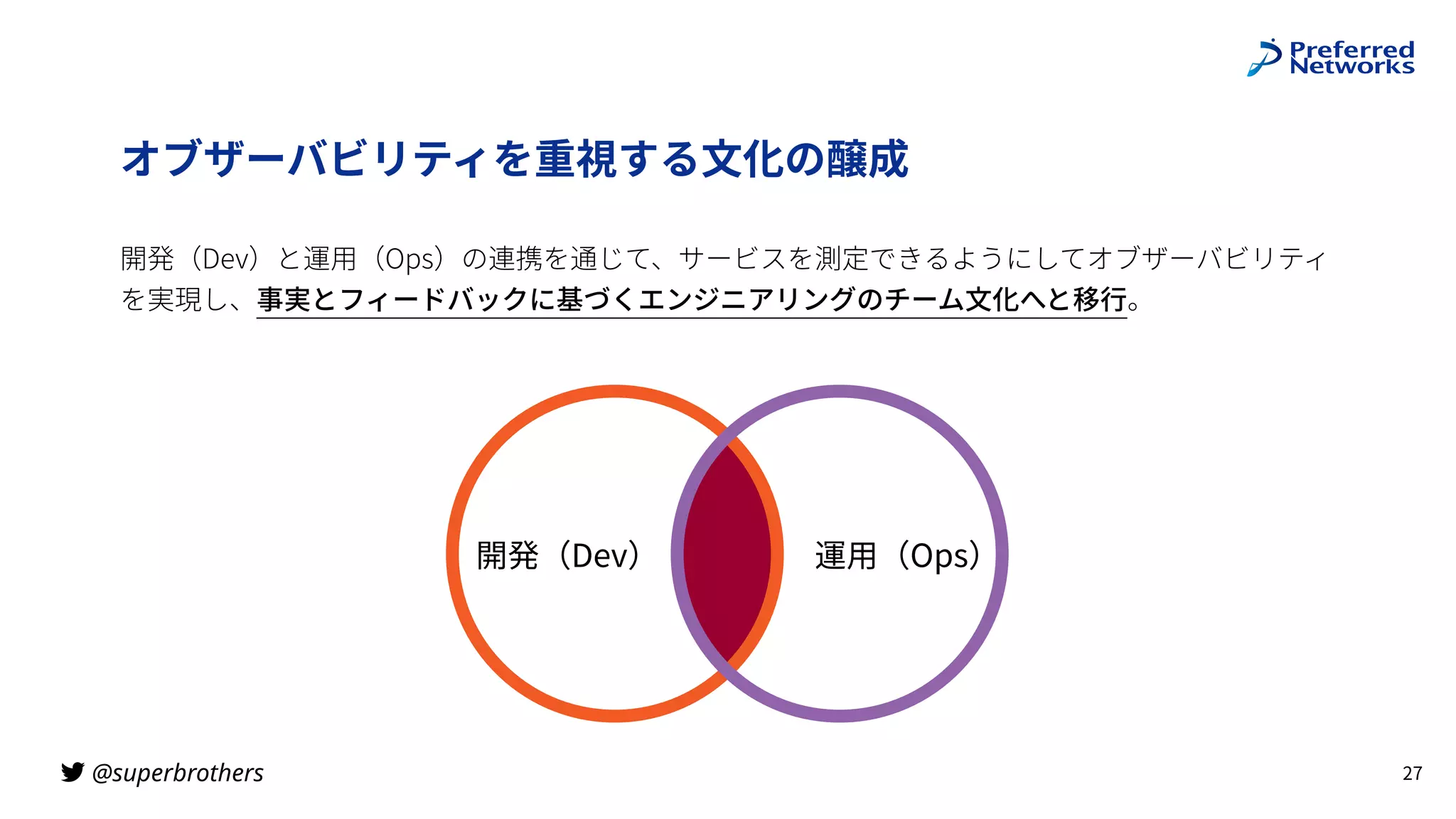 Preferred Networks

オブザーバビリティを重視する文化の醸成

開発（Dev）と運用（Ops）の連携を通じて、サービスを測定できるようにしてオブザーバビリティを実現し、事実とフィードバックに基づくエンジニアリングのチーム文化へと移行。

開発（Dev）

運用（Ops）

@superbrothers

27